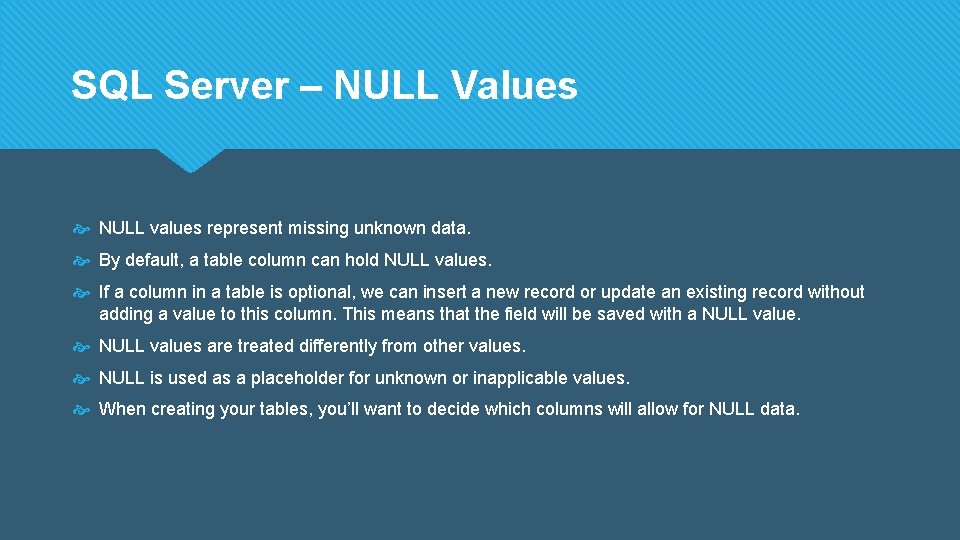 SQL Server – NULL Values

NULL values represent missing unknown data.

By default, a table column can hold NULL values.

If a column in a table is optional, we can insert a new record or update an existing record without adding a value to this column. This means that the field will be saved with a NULL value.

NULL values are treated differently from other values.

NULL is used as a placeholder for unknown or inapplicable values.

When creating your tables, you'll want to decide which columns will allow for NULL data.